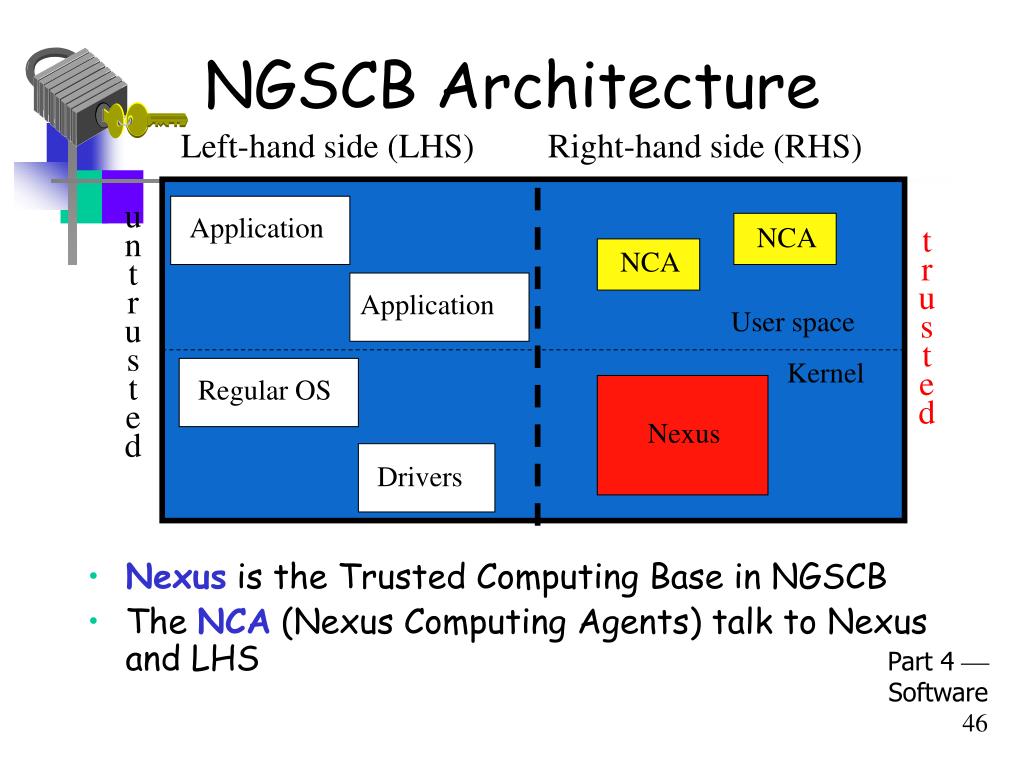 NGSCB Architecture

Left-hand side (LHS)

Right-hand side (RHS)

untrusted

Application

Application

Regular OS

Drivers

NCA

NCA

User space

Kernel

Nexus

trusted

• Nexus is the Trusted Computing Base in NGSCB
• The NCA (Nexus Computing Agents) talk to Nexus and LHS

Part 4 — Software 46